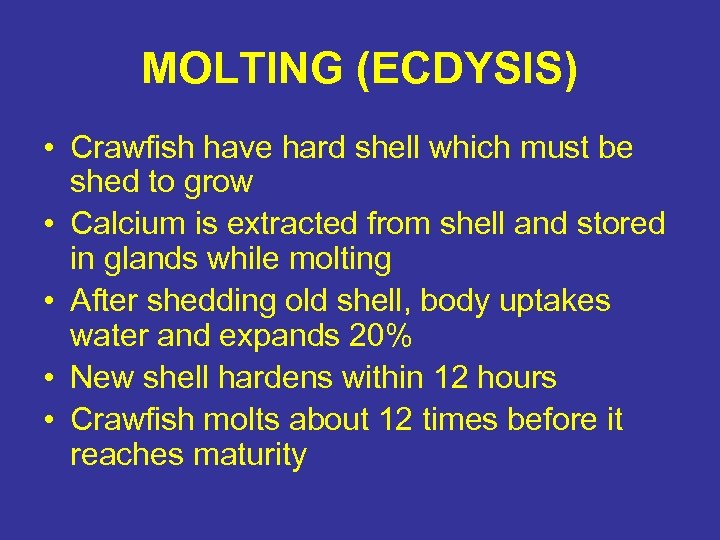 MOLTING (ECDYSIS)

• Crawfish have hard shell which must be shed to grow
• Calcium is extracted from shell and stored in glands while molting
• After shedding old shell, body uptakes water and expands 20%
• New shell hardens within 12 hours
• Crawfish molts about 12 times before it reaches maturity